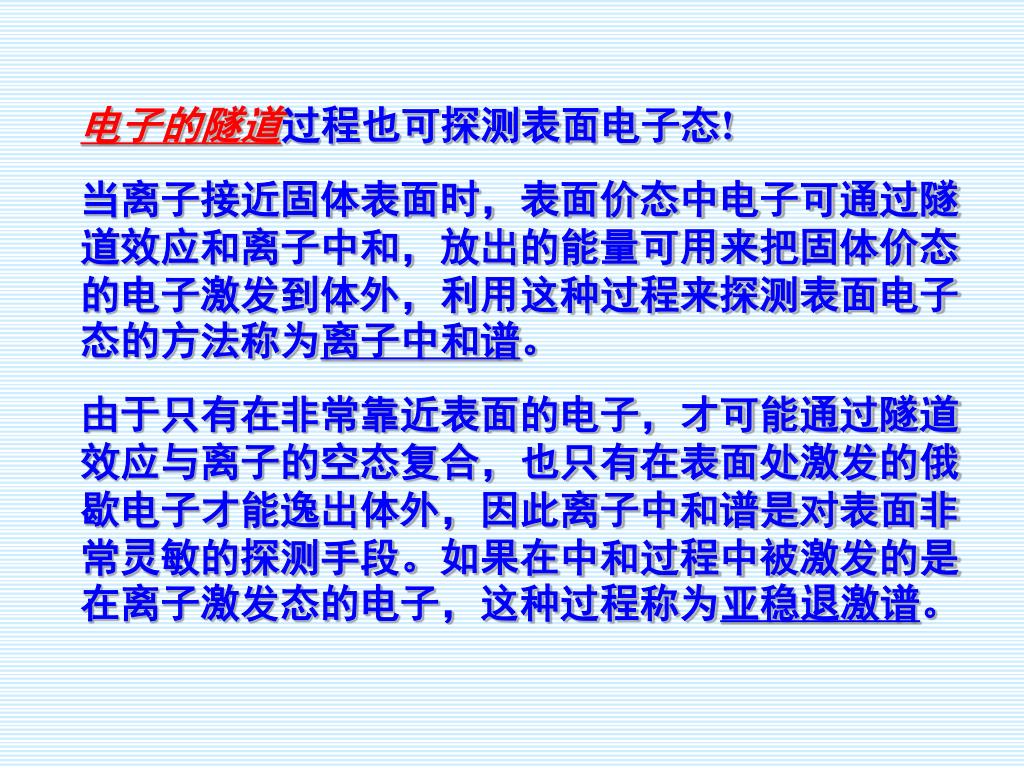 电子的隧道过程也可探测表面电子态!

当离子接近固体表面时，表面价态中电子可通过隧道效应和离子中和，放出的能量可用来把固体价态的电子激发到体外，利用这种过程来探测表面电子态的方法称为离子中和谱。

由于只有在非常靠近表面的电子，才可能通过隧道效应与离子的空态复合，也只有在表面处激发的俄歇电子才能逸出体外，因此离子中和谱是对表面非常灵敏的探测手段。如果在中和过程中被激发的是在离子激发态的电子，这种过程称为亚稳退激谱。